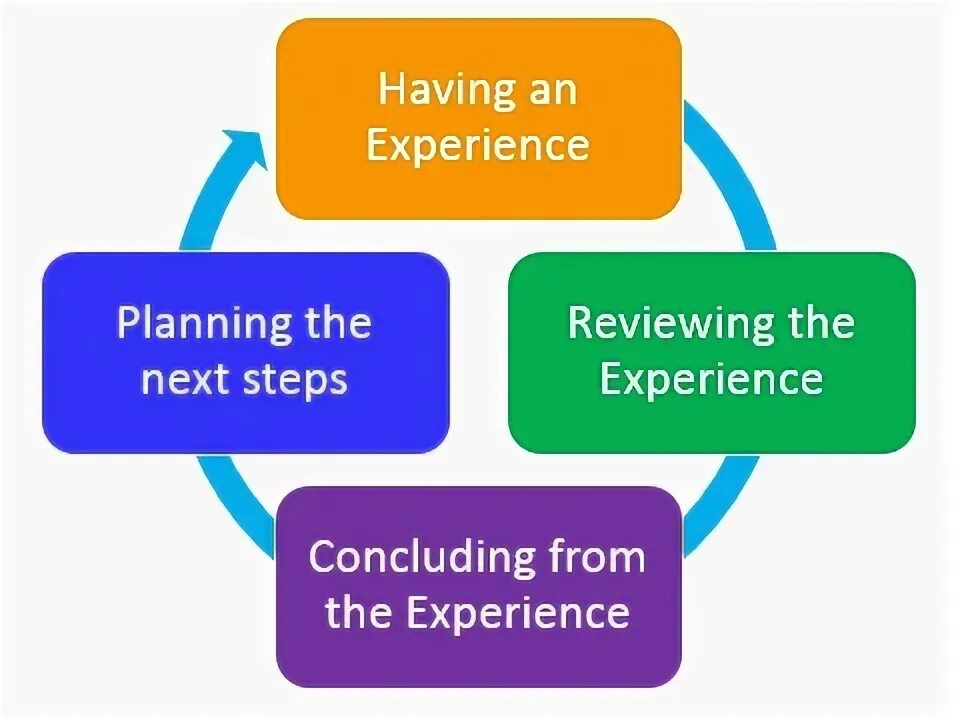 Having an Experience

Reviewing the Experience

Concluding from the Experience

Planning the next steps